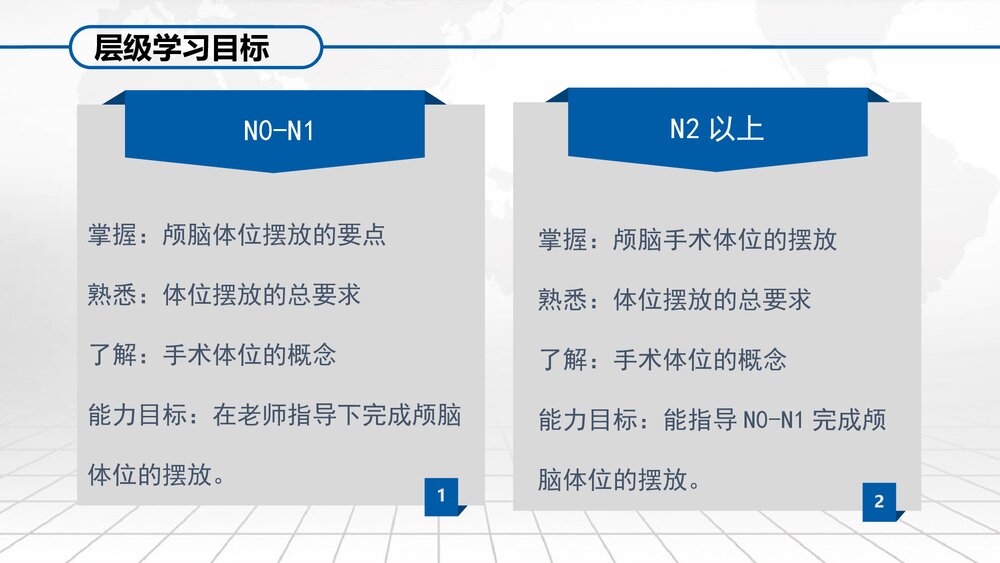 层级学习目标

N0-N1

掌握：颅脑体位摆放的要点

熟悉：体位摆放的总要求

了解：手术体位的概念

能力目标：在老师指导下完成颅脑体位的摆放。

1

N2 以上

掌握：颅脑手术体位的摆放

熟悉：体位摆放的总要求

了解：手术体位的概念

能力目标：能指导 N0-N1 完成颅脑体位的摆放。

2